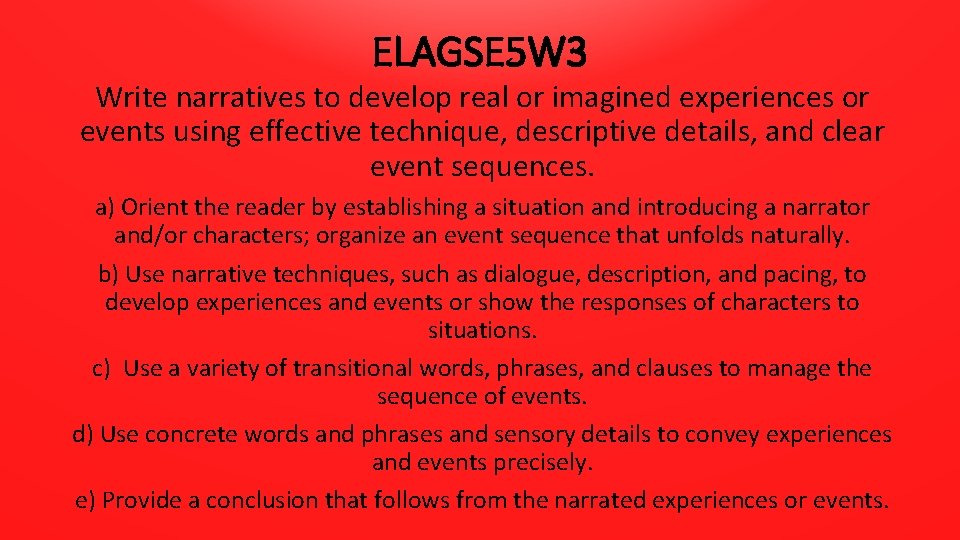 ELAGSE5W3

Write narratives to develop real or imagined experiences or events using effective technique, descriptive details, and clear event sequences.

a) Orient the reader by establishing a situation and introducing a narrator and/or characters; organize an event sequence that unfolds naturally.

b) Use narrative techniques, such as dialogue, description, and pacing, to develop experiences and events or show the responses of characters to situations.

c) Use a variety of transitional words, phrases, and clauses to manage the sequence of events.

d) Use concrete words and phrases and sensory details to convey experiences and events precisely.

e) Provide a conclusion that follows from the narrated experiences or events.